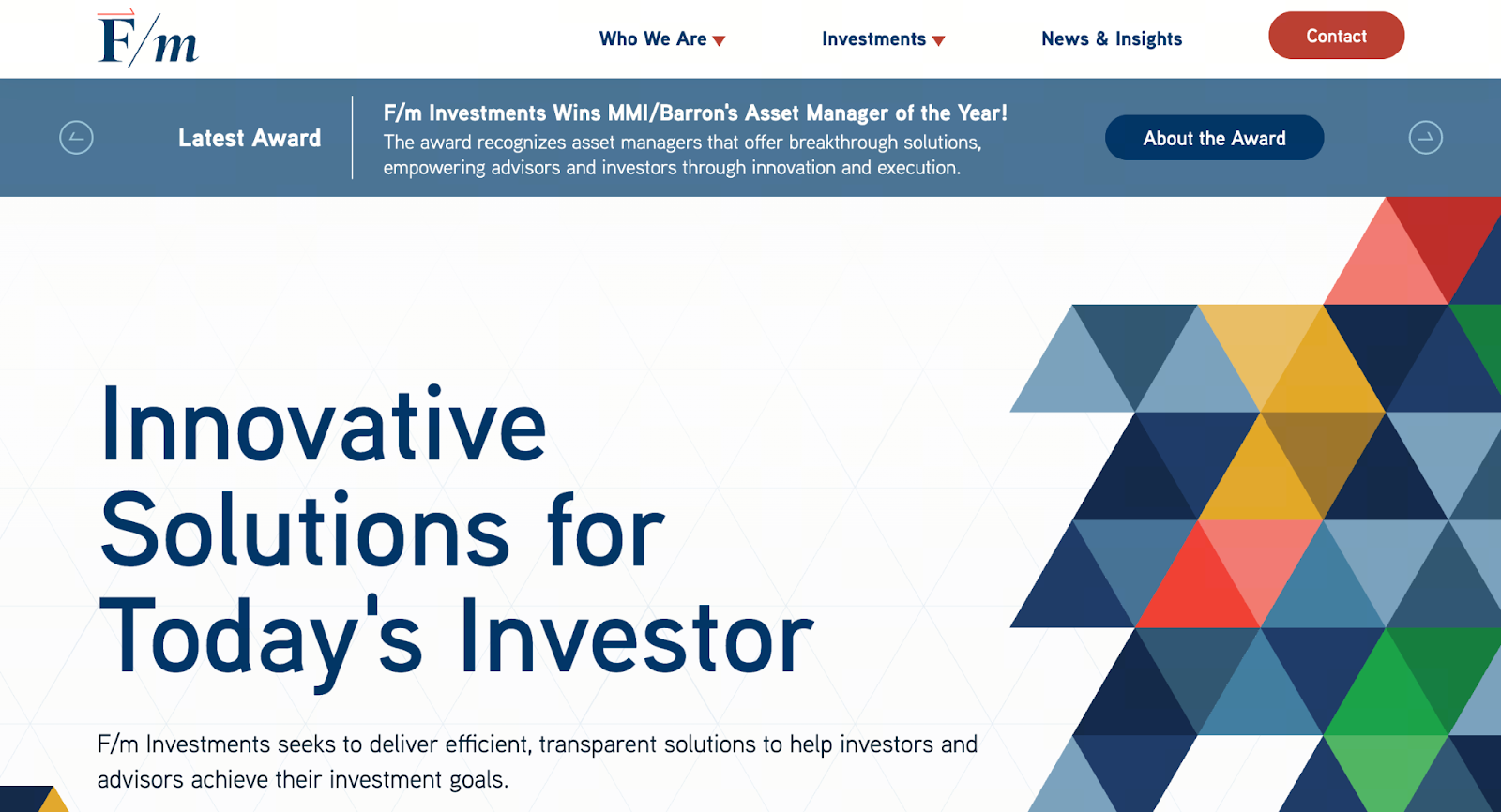 F/m

Who We Are

Investments

News & Insights

Contact

Latest Award

F/m Investments Wins MMI/Barron's Asset Manager of the Year!

The award recognizes asset managers that offer breakthrough solutions, empowering advisors and investors through innovation and execution.

About the Award

Innovative Solutions for Today's Investor

F/m Investments seeks to deliver efficient, transparent solutions to help investors and advisors achieve their investment goals.